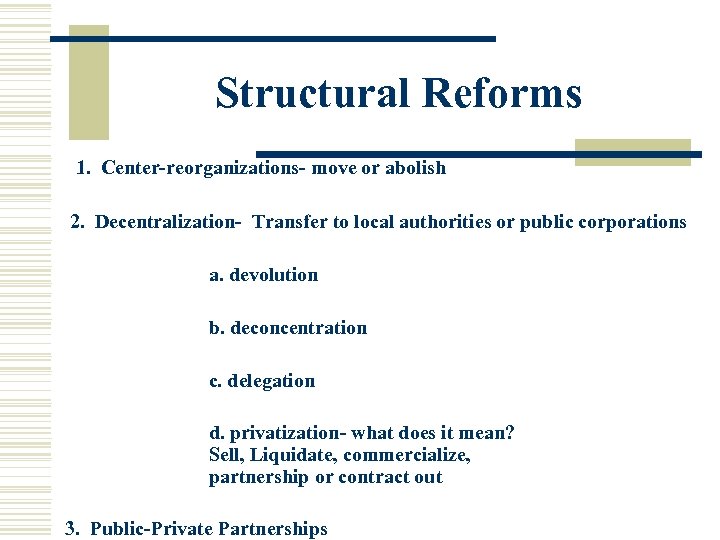 Structural Reforms

1. Center-reorganizations- move or abolish

2. Decentralization- Transfer to local authorities or public corporations

a. devolution

b. deconcentration

c. delegation

d. privatization- what does it mean? Sell, Liquidate, commercialize, partnership or contract out

3. Public-Private Partnerships